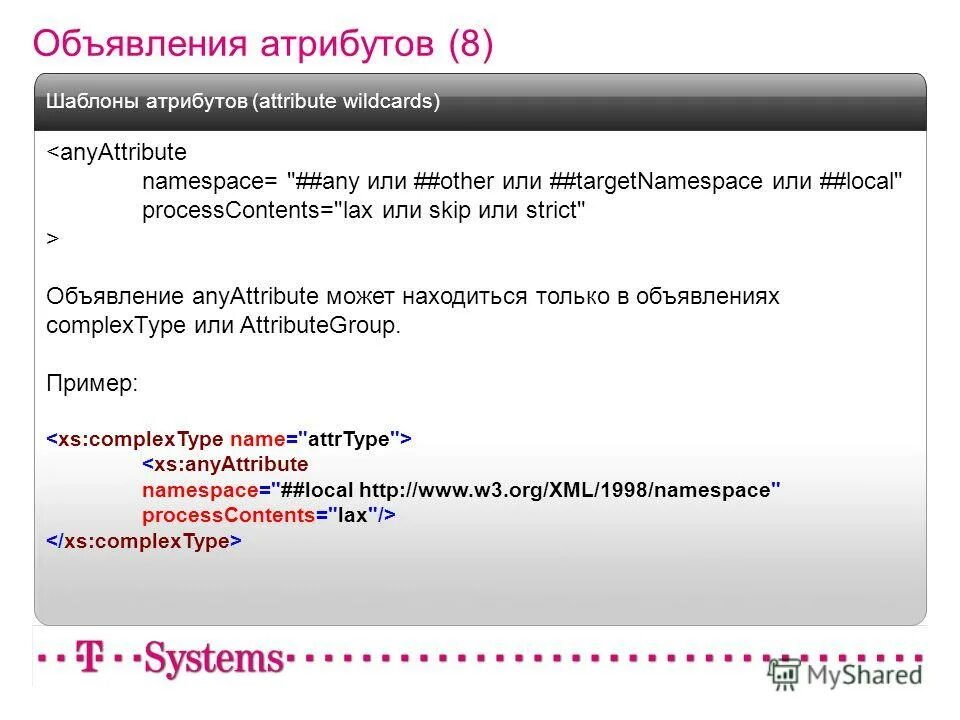 Объявления атрибутов (8)

Шаблоны атрибутов (attribute wildcards)

<anyAttribute
namespace= "##any или ##other или ##targetNamespace или ##local"
processContents="lax или skip или strict"
>

Объявление anyAttribute может находиться только в объявлениях complexType или AttributeGroup.

Пример:

<xs:complexType name="attrType">
<xs:anyAttribute
namespace="##local http://www.w3.org/XML/1998/namespace"
processContents="lax"/>
</xs:complexType>

T Systems

MyShared